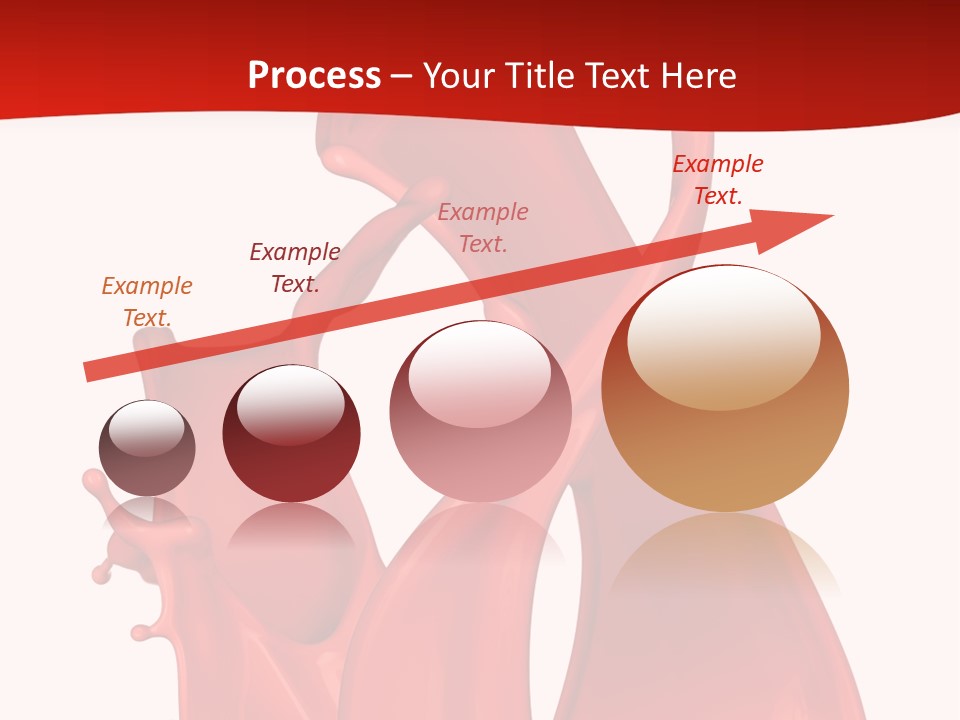 Process – Your Title Text Here

Example Text.

Example Text.

Example Text.

Example Text.